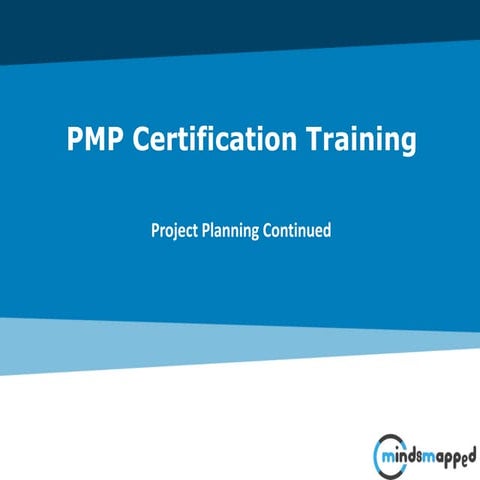 PMP Certification Training

Project Planning Continued

mindsmapped